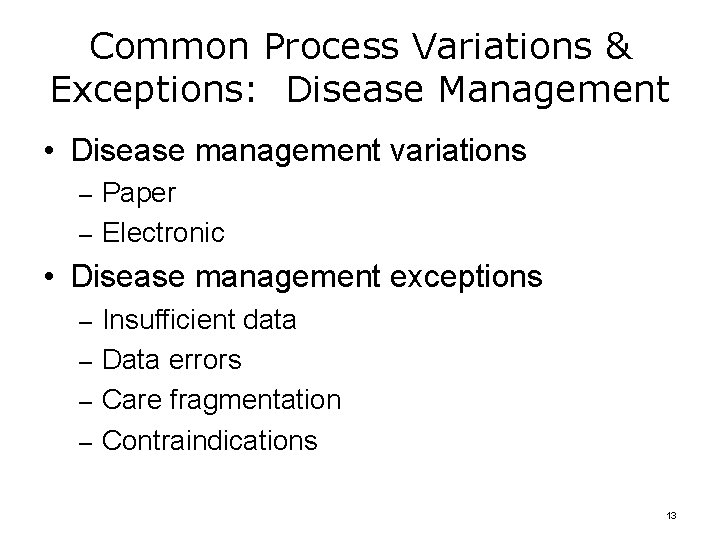 Common Process Variations & Exceptions: Disease Management

• Disease management variations
– Paper
– Electronic

• Disease management exceptions
– Insufficient data
– Data errors
– Care fragmentation
– Contraindications

13